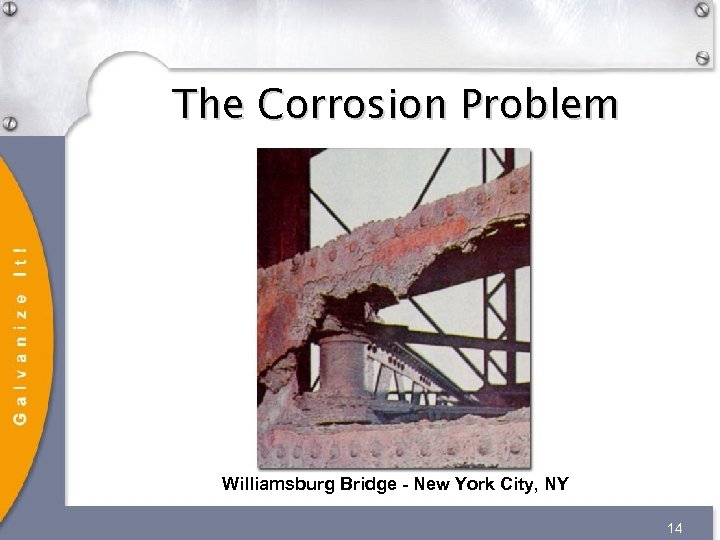 Galvanize It!

The Corrosion Problem

Williamsburg Bridge - New York City, NY

14